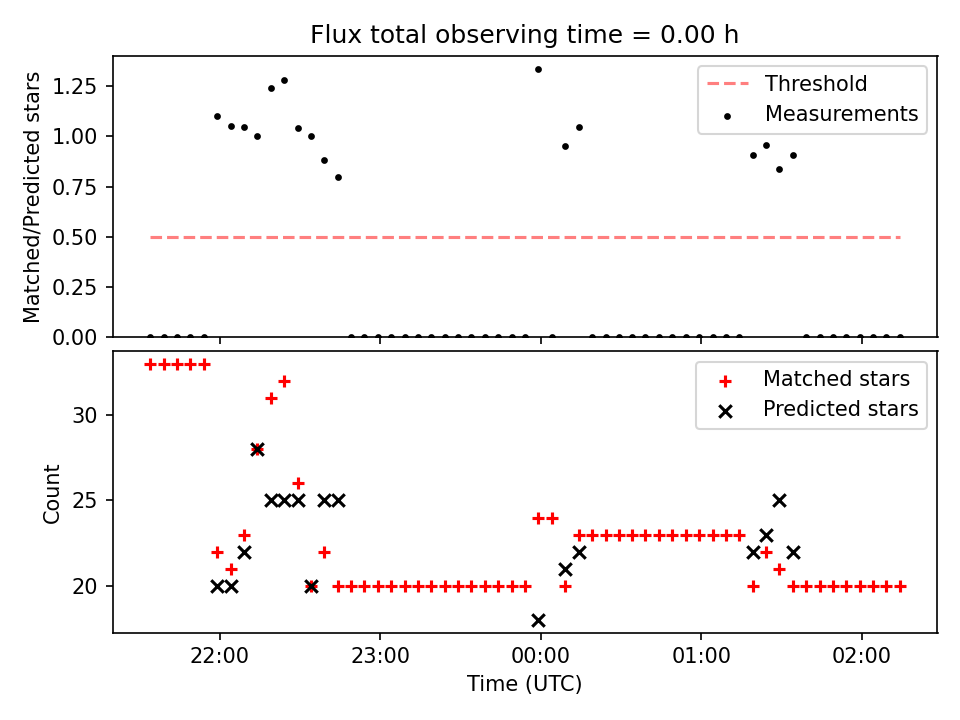 Flux total observing time = 0.00 h

Matched/Predicted stars

1.25
1.00
0.75
0.50
0.25
0.00

Threshold
Measurements

Count

30
25
20

Matched stars
Predicted stars

22:00
23:00
00:00
01:00
02:00

Time (UTC)